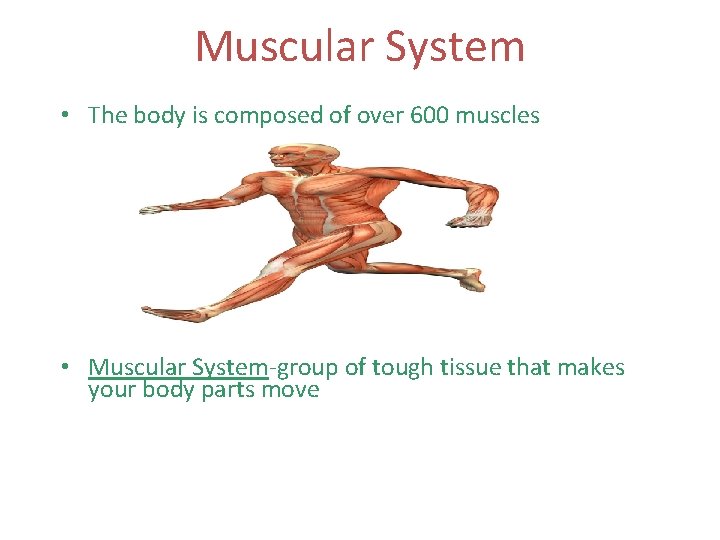 Muscular System

• The body is composed of over 600 muscles

• Muscular System-group of tough tissue that makes your body parts move